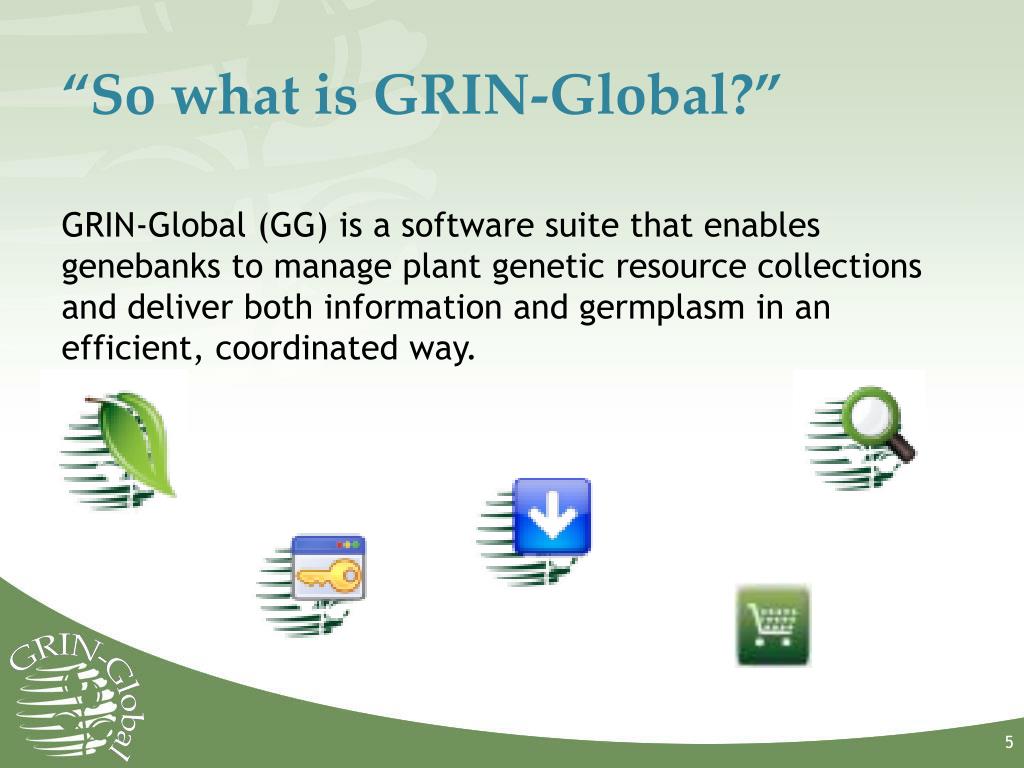 “So what is GRIN-Global?”

GRIN-Global (GG) is a software suite that enables genebanks to manage plant genetic resource collections and deliver both information and germplasm in an efficient, coordinated way.

GRIN-Global

5